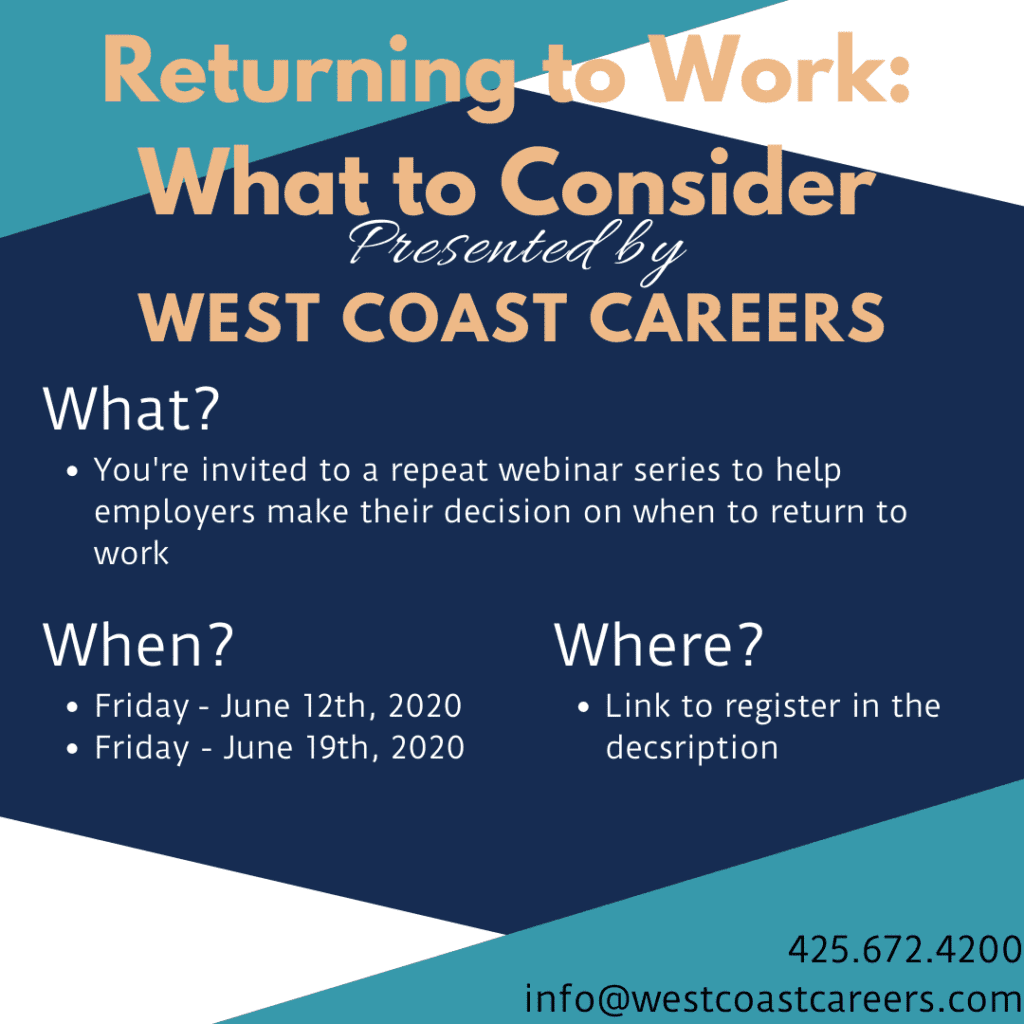 Returning to Work:
What to Consider
Presented by
WEST COAST CAREERS

What?
• You're invited to a repeat webinar series to help employers make their decision on when to return to work

When?
• Friday - June 12th, 2020
• Friday - June 19th, 2020

Where?
• Link to register in the decsription

425.672.4200
info@westcoastcareers.com